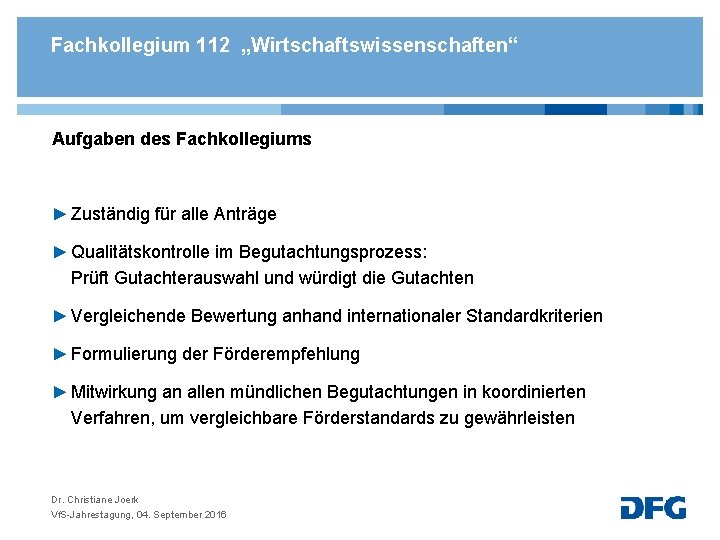 Fachkollegium 112 „Wirtschaftswissenschaften“

Aufgaben des Fachkollegiums

► Zuständig für alle Anträge

► Qualitätskontrolle im Begutachtungsprozess:
Prüft Gutachterauswahl und würdigt die Gutachten

► Vergleichende Bewertung anhand internationaler Standardkriterien

► Formulierung der Förderempfehlung

► Mitwirkung an allen mündlichen Begutachtungen in koordinierten Verfahren, um vergleichbare Förderstandards zu gewährleisten

Dr. Christiane Joerk
VfS-Jahrestagung, 04. September 2016

DFG